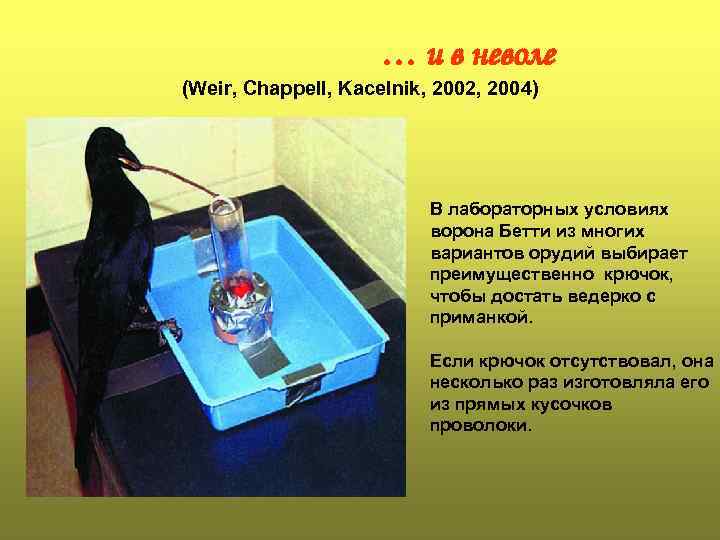 … и в неволе

(Weir, Chappell, Kacelnik, 2002, 2004)

В лабораторных условиях ворона Бетти из многих вариантов орудий выбирает преимущественно крючок, чтобы достать ведерко с приманкой.

Если крючок отсутствовал, она несколько раз изготовляла его из прямых кусочков проволоки.